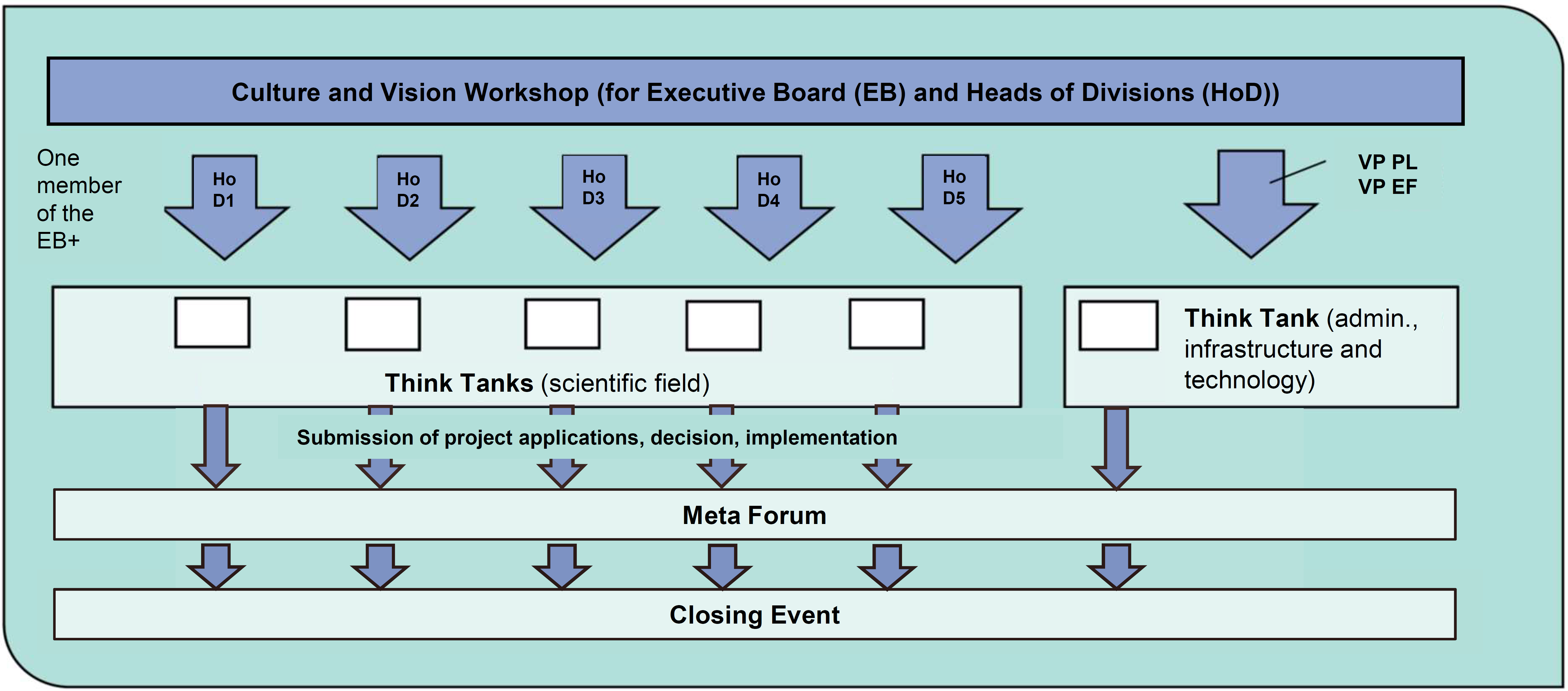 Culture and Vision Workshop (for Executive Board (EB) and Heads of Divisions (HoD))

One member of the EB+

Ho D1

Ho D2

Ho D3

Ho D4

Ho D5

VP PL
VP EF

Think Tanks (scientific field)

Think Tank (admin., infrastructure and technology)

Submission of project applications, decision, implementation

Meta Forum

Closing Event